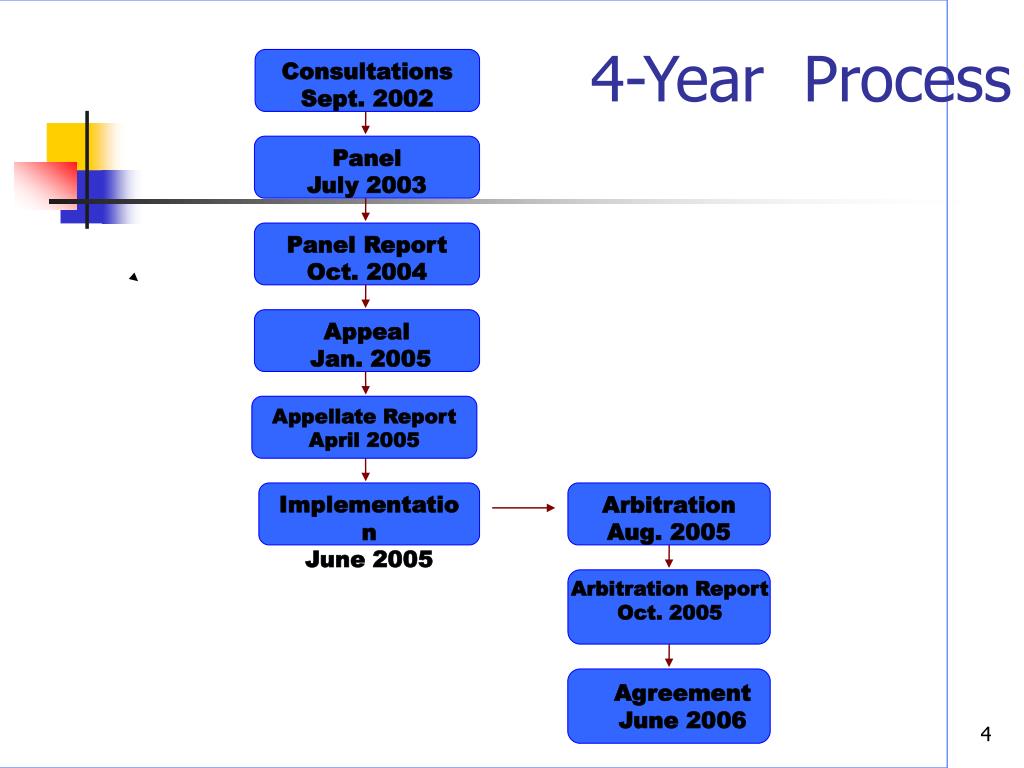 4-Year Process

Consultations
Sept. 2002

Panel
July 2003

Panel Report
Oct. 2004

Appeal
Jan. 2005

Appellate Report
April 2005

Implementatio
n
June 2005

Arbitration
Aug. 2005

Arbitration Report
Oct. 2005

Agreement
June 2006

4